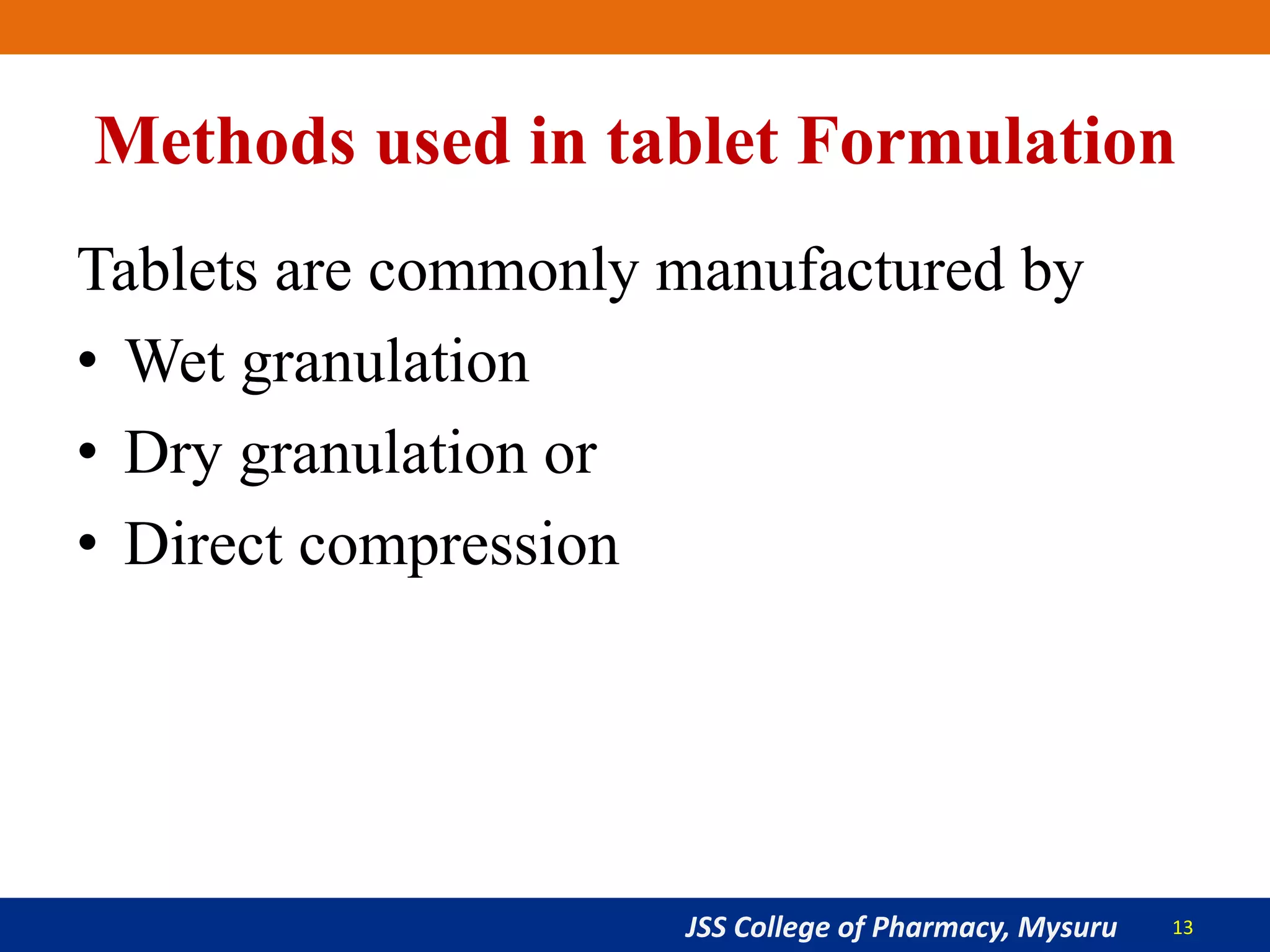 Methods used in tablet Formulation

Tablets are commonly manufactured by

• Wet granulation
• Dry granulation or
• Direct compression

JSS College of Pharmacy, Mysuru 13